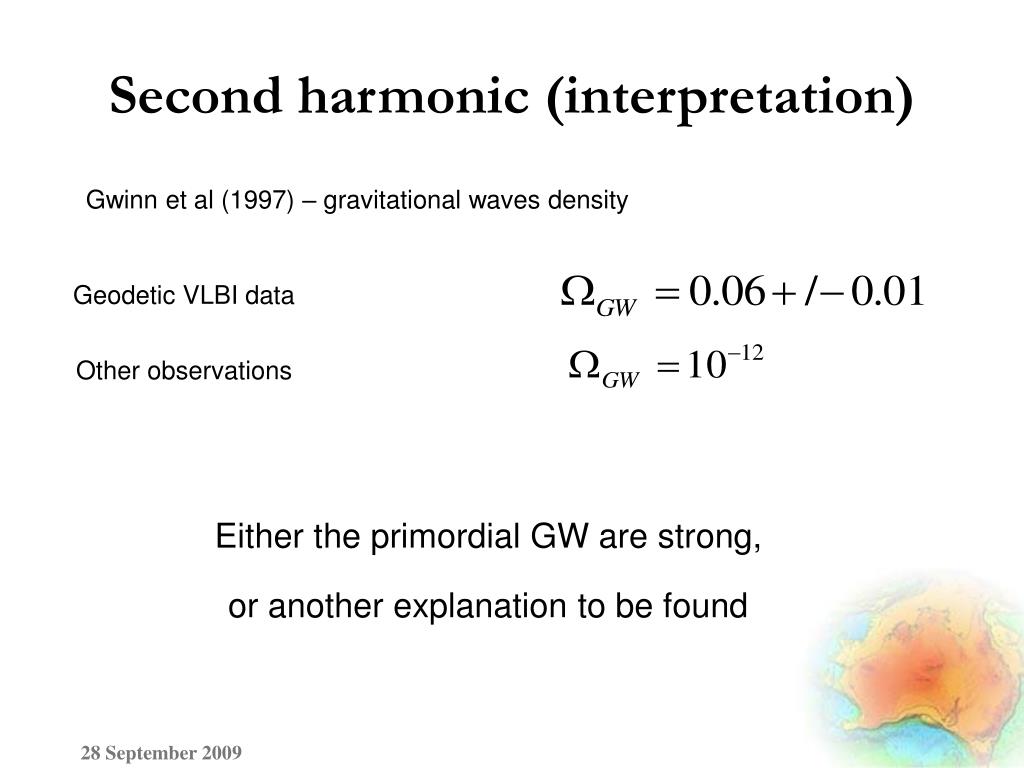 Second harmonic (interpretation)

Gwinn et al (1997) – gravitational waves density

Geodetic VLBI data $\Omega_{GW} = 0.06 + / - 0.01$

Other observations $\Omega_{GW} = 10^{-12}$

Either the primordial GW are strong,

or another explanation to be found

28 September 2009